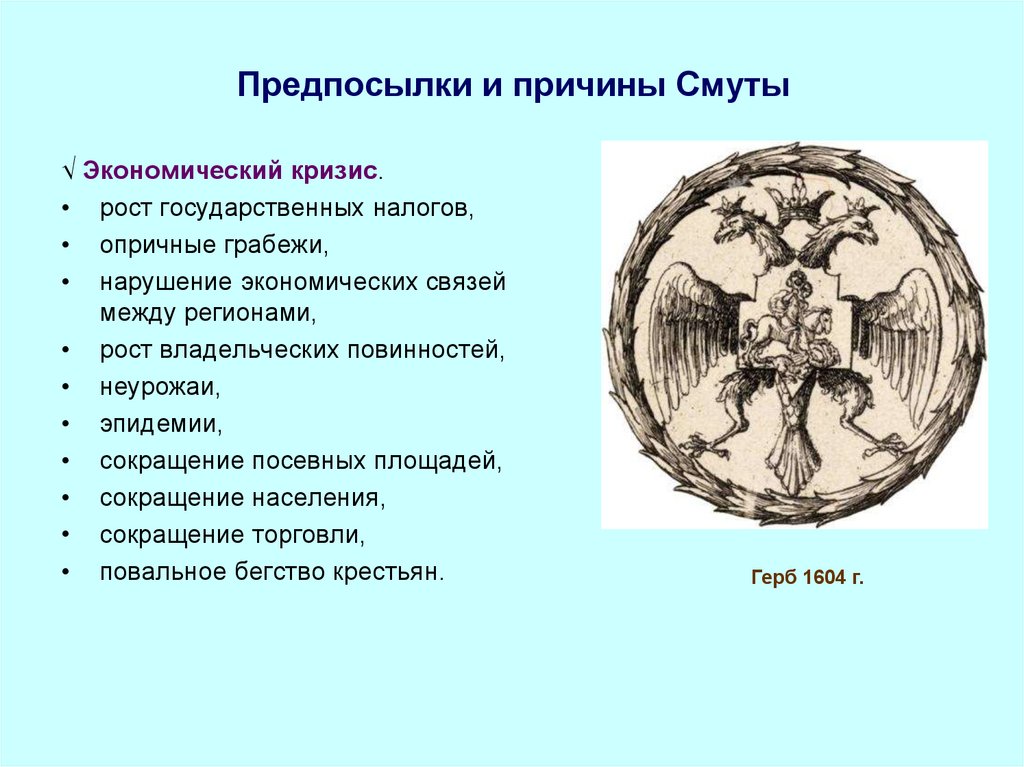 Предпосылки и причины Смуты

√ Экономический кризис.
• рост государственных налогов,
• опричные грабежи,
• нарушение экономических связей между регионами,
• рост владельческих повинностей,
• неурожаи,
• эпидемии,
• сокращение посевных площадей,
• сокращение населения,
• сокращение торговли,
• повальное бегство крестьян.

Герб 1604 г.